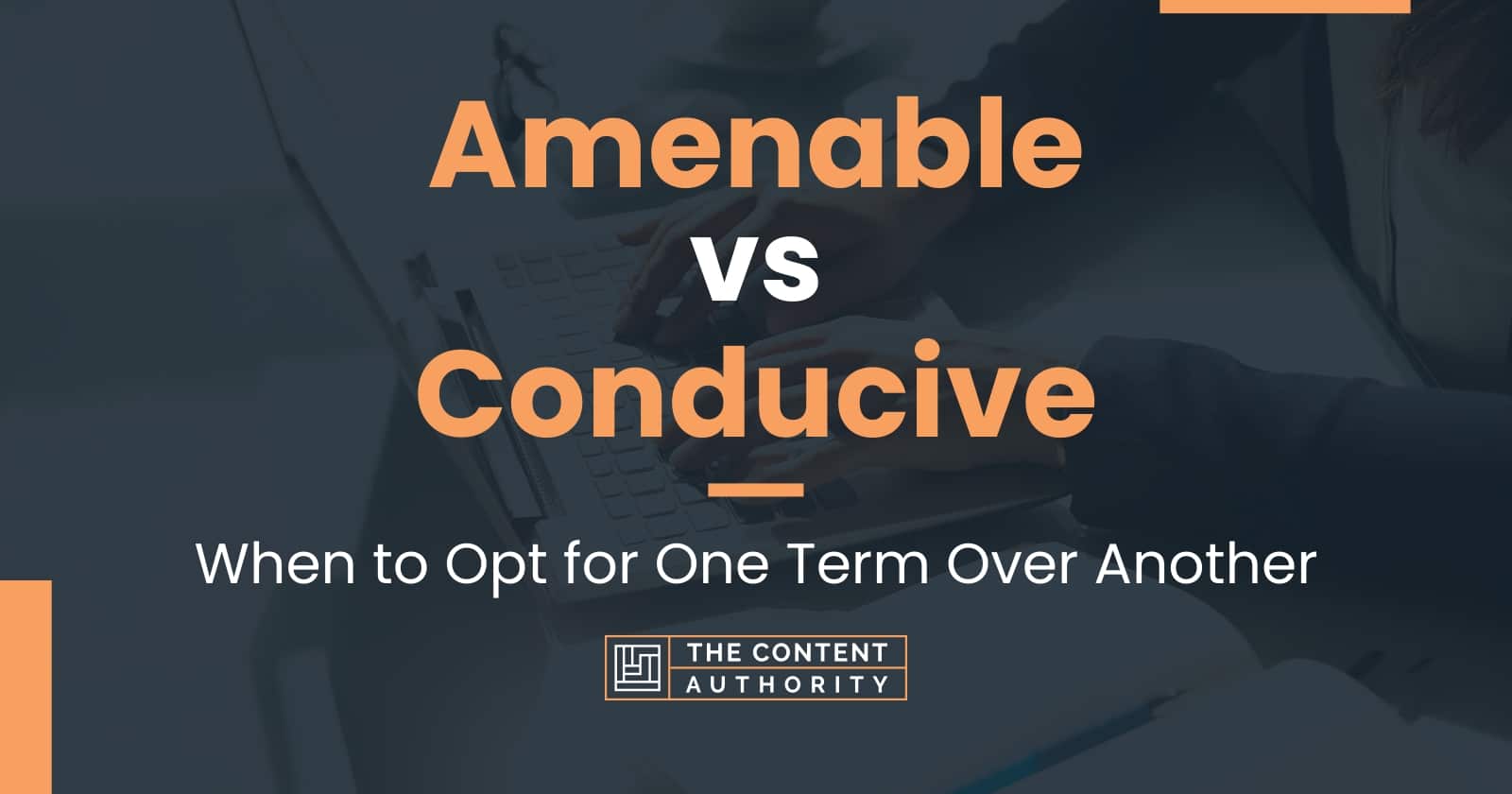 Amenable vs Conducive

When to Opt for One Term Over Another

THE CONTENT AUTHORITY